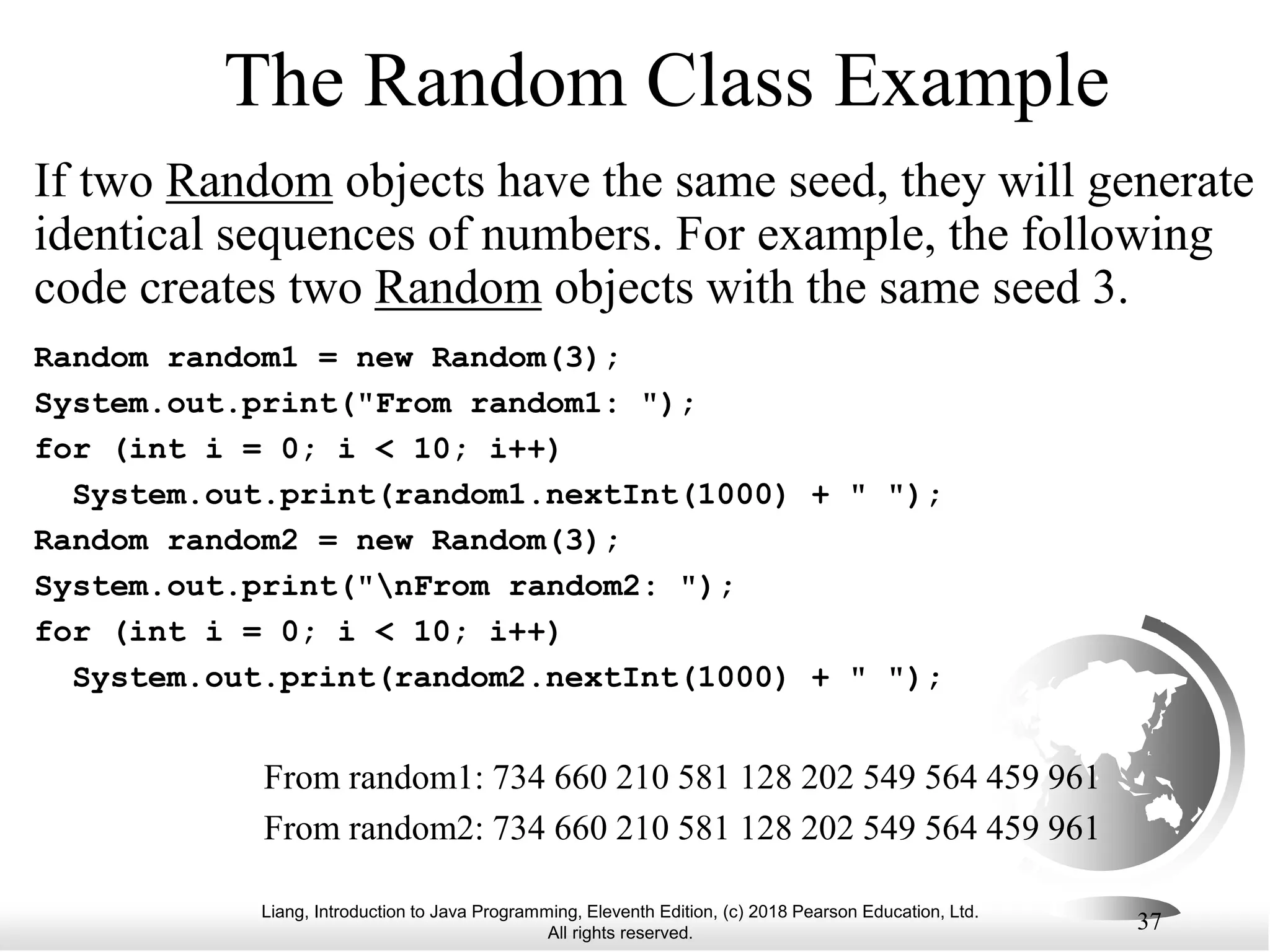 The Random Class Example

If two Random objects have the same seed, they will generate identical sequences of numbers. For example, the following code creates two Random objects with the same seed 3.

Random random1 = new Random(3);
System.out.print("From random1: ");
for (int i = 0; i < 10; i++)
  System.out.print(random1.nextInt(1000) + " ");
Random random2 = new Random(3);
System.out.print("\nFrom random2: ");
for (int i = 0; i < 10; i++)
  System.out.print(random2.nextInt(1000) + " ");

From random1: 734 660 210 581 128 202 549 564 459 961
From random2: 734 660 210 581 128 202 549 564 459 961

Liang, Introduction to Java Programming, Eleventh Edition, (c) 2018 Pearson Education, Ltd. All rights reserved.

37